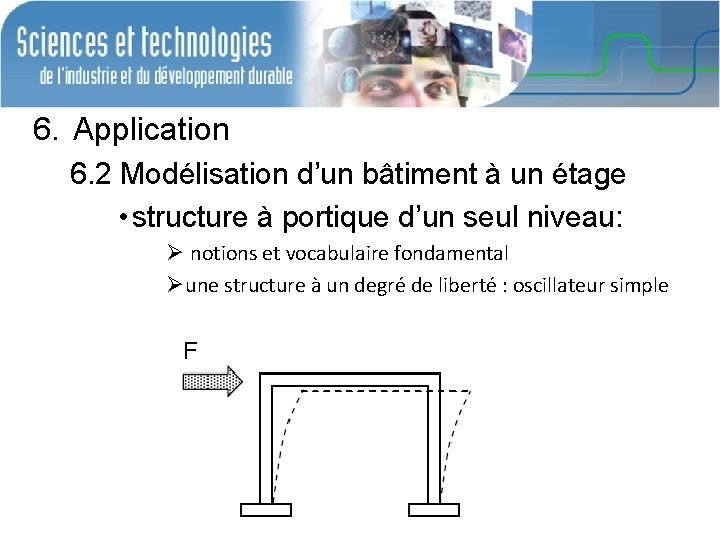 Sciences et technologies
de l'industrie et du développement durable

6. Application

6.2 Modélisation d'un bâtiment à un étage

• structure à portique d'un seul niveau:

➢ notions et vocabulaire fondamental

➢ une structure à un degré de liberté : oscillateur simple

F